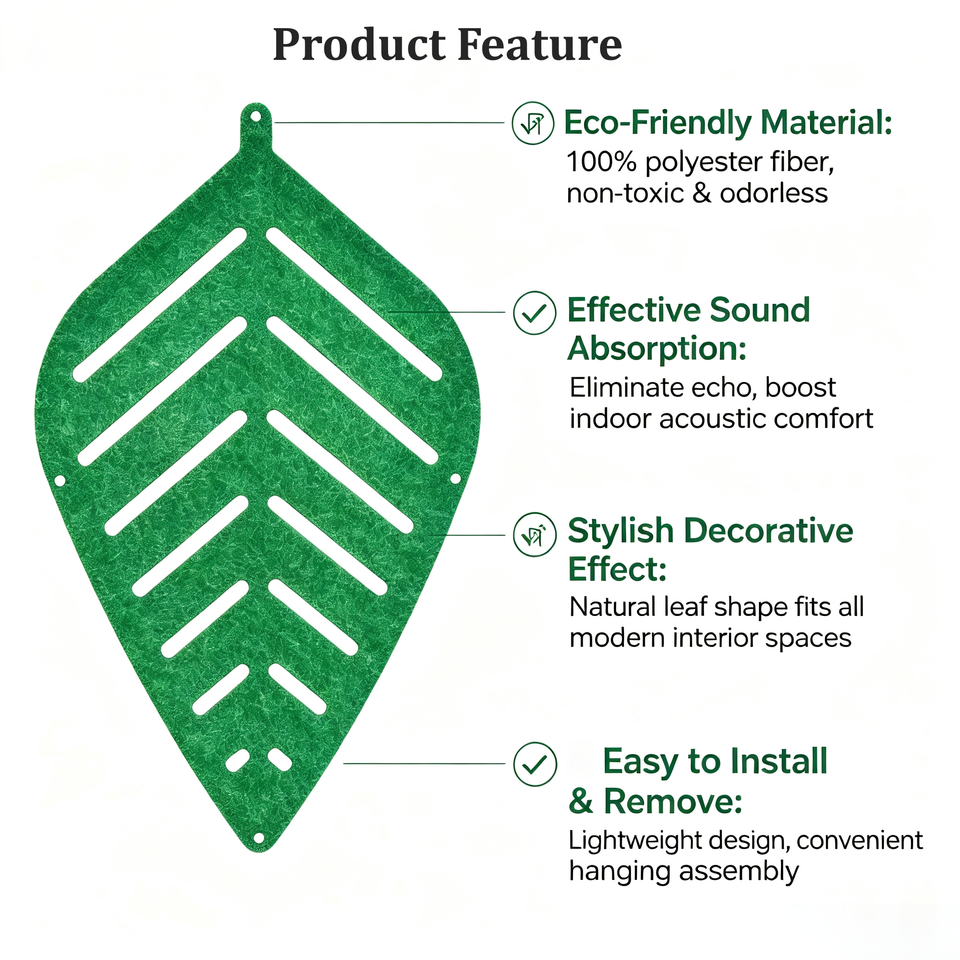 Product Feature

Eco-Friendly Material:
100% polyester fiber, non-toxic & odorless

Effective Sound Absorption:
Eliminate echo, boost indoor acoustic comfort

Stylish Decorative Effect:
Natural leaf shape fits all modern interior spaces

Easy to Install & Remove:
Lightweight design, convenient hanging assembly